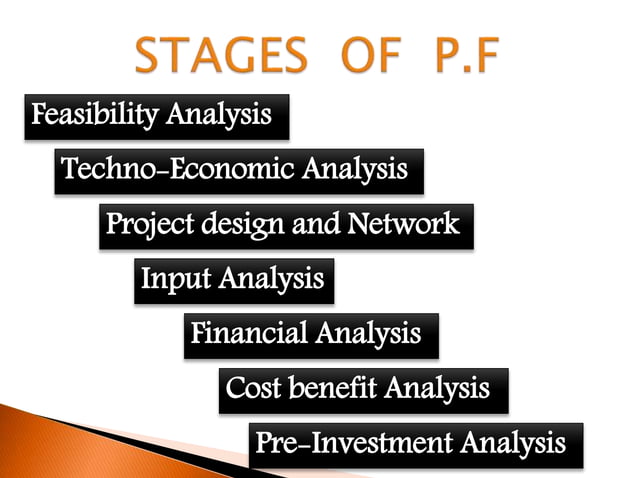 STAGES OF P.F

Feasibility Analysis

Techno-Economic Analysis

Project design and Network

Input Analysis

Financial Analysis

Cost benefit Analysis

Pre-Investment Analysis